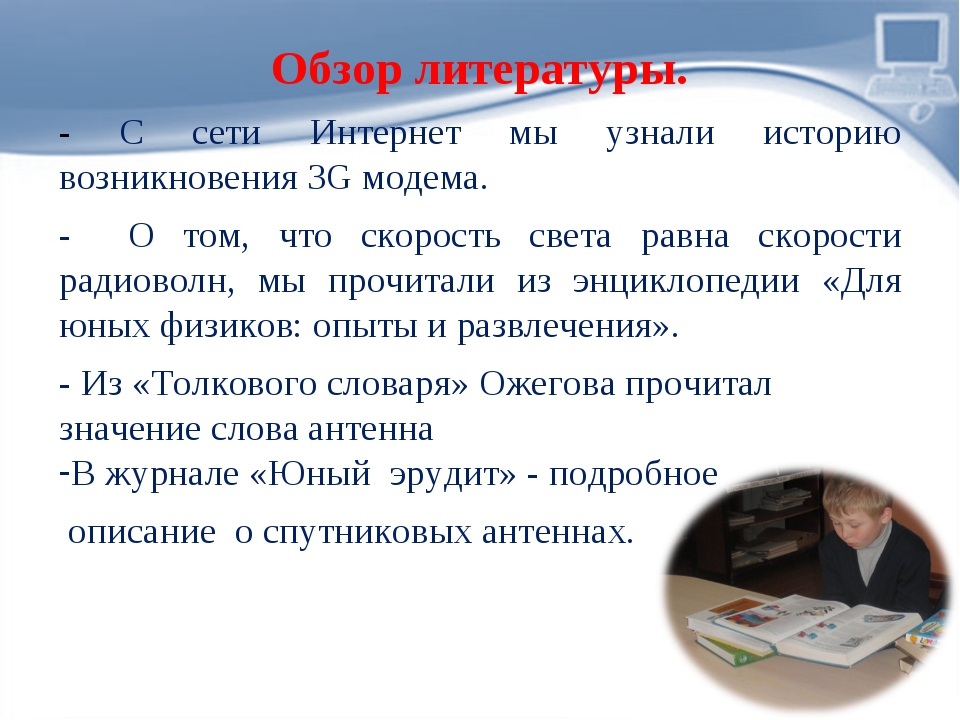 Обзор литературы.

- С сети Интернет мы узнали историю возникновения 3G модема.

- О том, что скорость света равна скорости радиоволн, мы прочитали из энциклопедии «Для юных физиков: опыты и развлечения».

- Из «Толкового словаря» Ожегова прочитал значение слова антенна

-В журнале «Юный эрудит» - подробное описание о спутниковых антеннах.